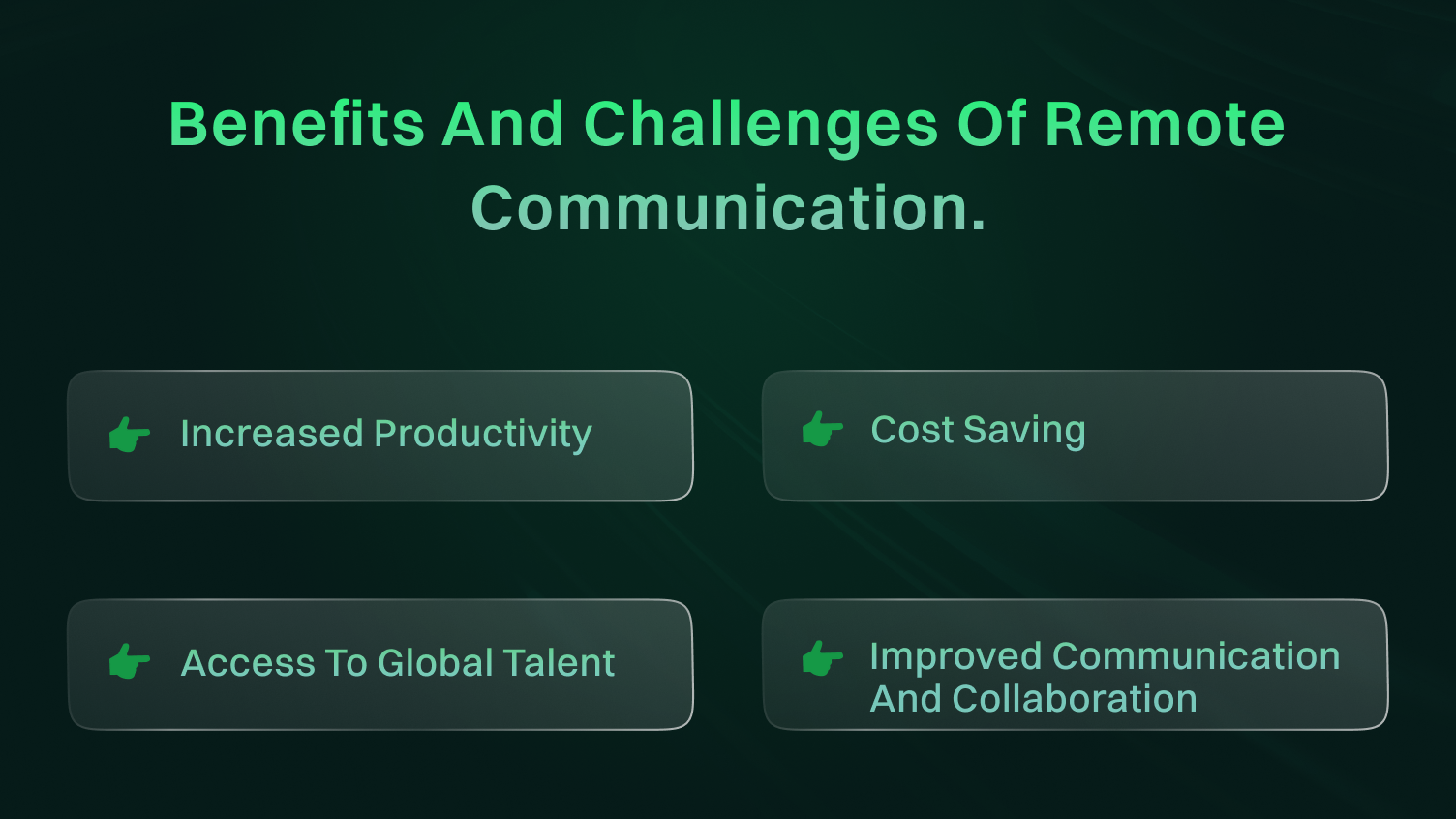 Benefits And Challenges Of Remote Communication.

Increased Productivity

Cost Saving

Access To Global Talent

Improved Communication And Collaboration